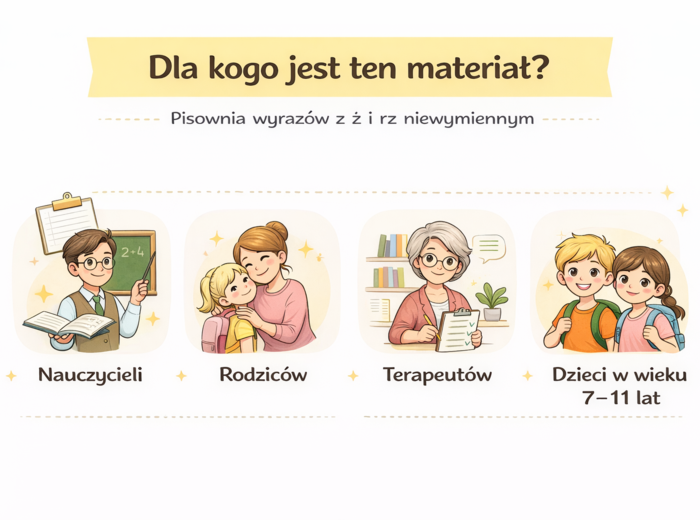 Dla kogo jest ten materiał?

Pisownia wyrazów z ż i rz niewymiennym

2+4

Nauczycieli

Rodziców

Terapeutów

Dzieci w wieku 7–11 lat